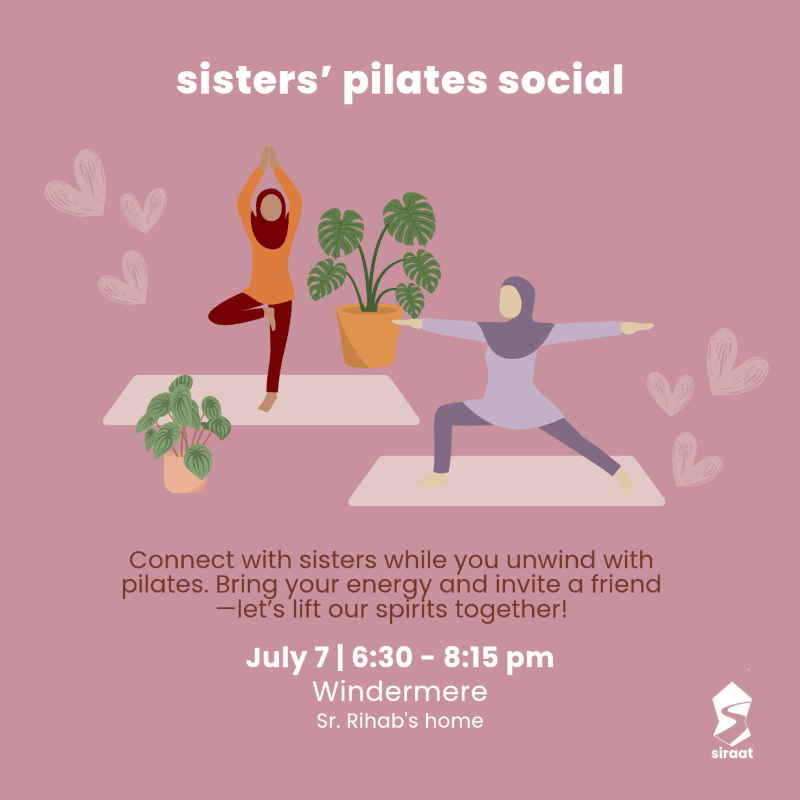 sisters' pilates social

Connect with sisters while you unwind with pilates. Bring your energy and invite a friend —let's lift our spirits together!

July 7 | 6:30 - 8:15 pm
Windermere
Sr. Rihab's home

siraat